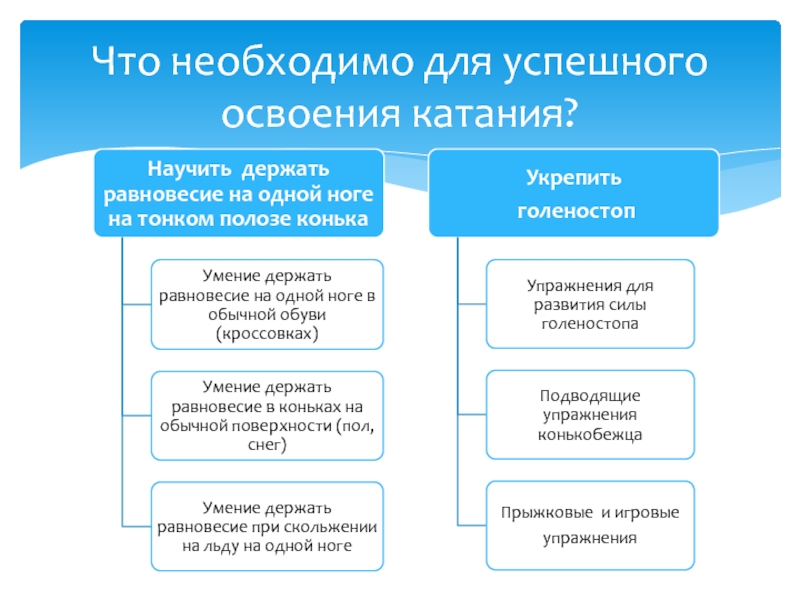 Что необходимо для успешного освоения катания?

Научить держать равновесие на одной ноге на тонком полозе конька

Умение держать равновесие на одной ноге в обычной обуви (кроссовках)

Умение держать равновесие в коньках на обычной поверхности (пол, снег)

Умение держать равновесие при скольжении на льду на одной ноге

Укрепить голеностоп

Упражнения для развития силы голеностопа

Подводящие упражнения конькобежца

Прыжковые и игровые упражнения